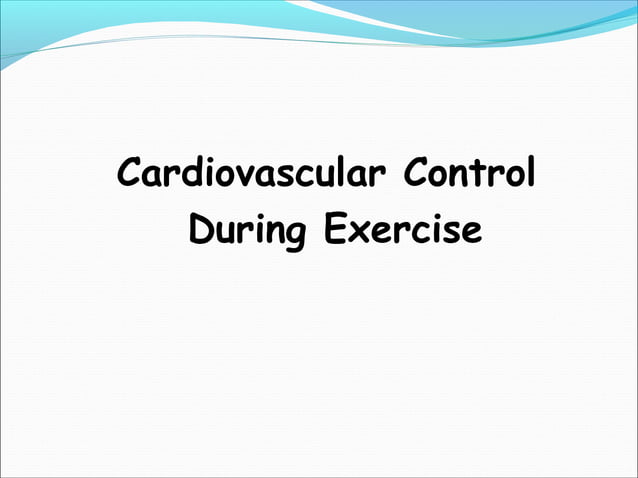 Cardiovascular Control During Exercise